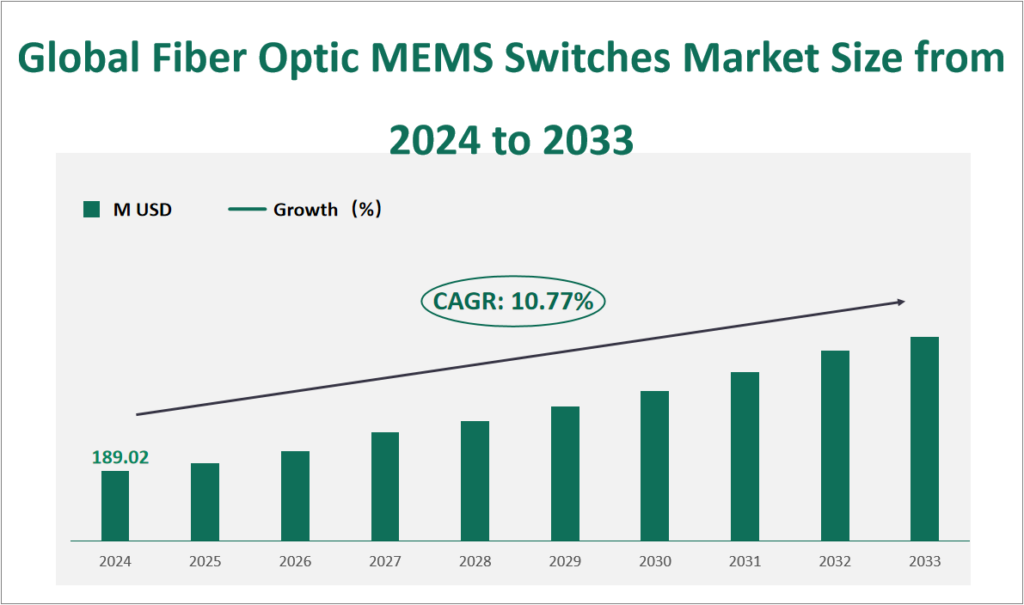 Global Fiber Optic MEMS Switches Market Size from 2024 to 2033

M USD
Growth（%）

CAGR: 10.77%

189.02

2024
2025
2026
2027
2028
2029
2030
2031
2032
2033